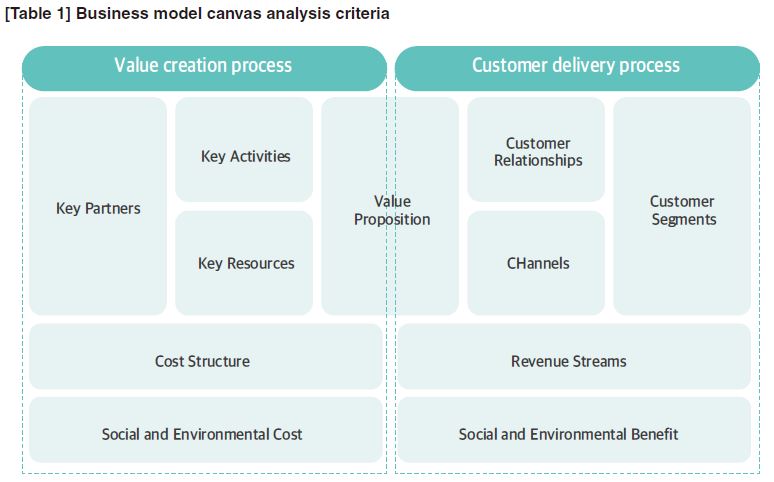 [Table 1] Business model canvas analysis criteria

Value creation process

Customer delivery process

Key Partners

Key Activities

Key Resources

Value Proposition

Customer Relationships

CHannels

Customer Segments

Cost Structure

Revenue Streams

Social and Environmental Cost

Social and Environmental Benefit